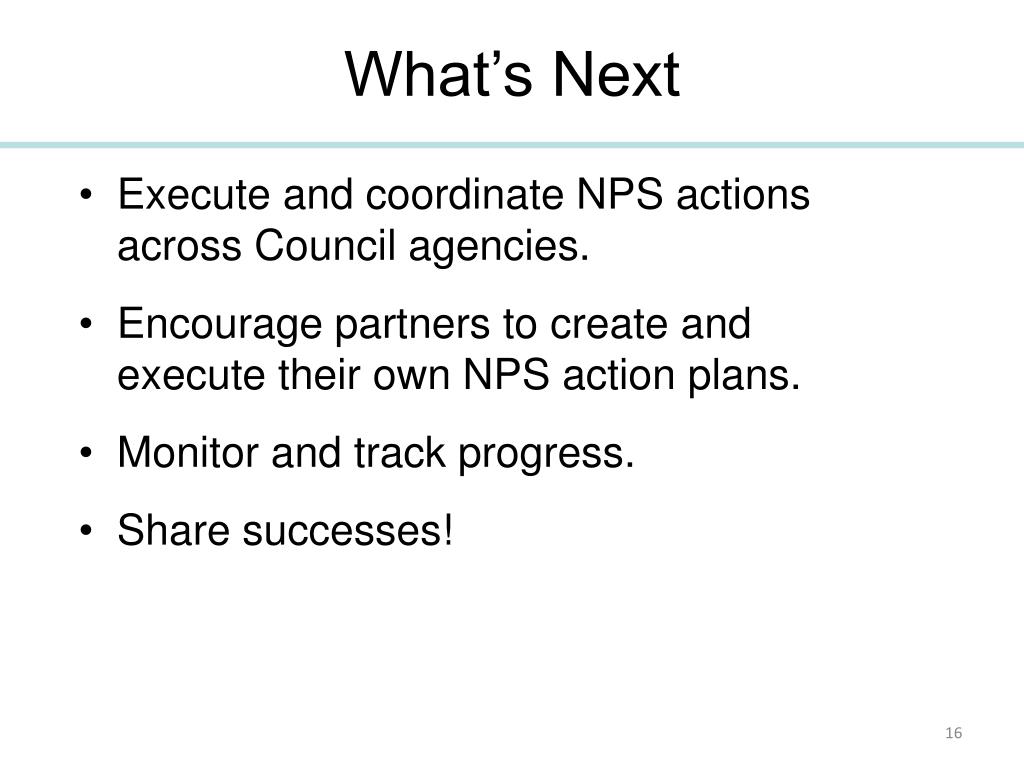 What’s Next

• Execute and coordinate NPS actions across Council agencies.

• Encourage partners to create and execute their own NPS action plans.

• Monitor and track progress.

• Share successes!

16